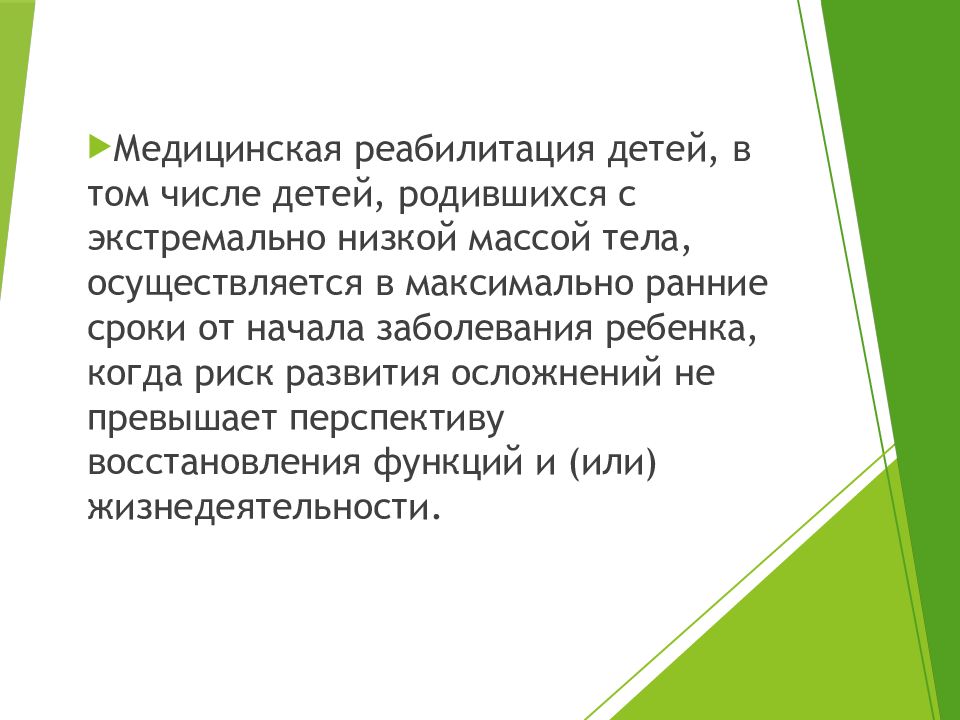 Медицинская реабилитация детей, в том числе детей, родившихся с экстремально низкой массой тела, осуществляется в максимально ранние сроки от начала заболевания ребенка, когда риск развития осложнений не превышает перспективу восстановления функций и (или) жизнедеятельности.